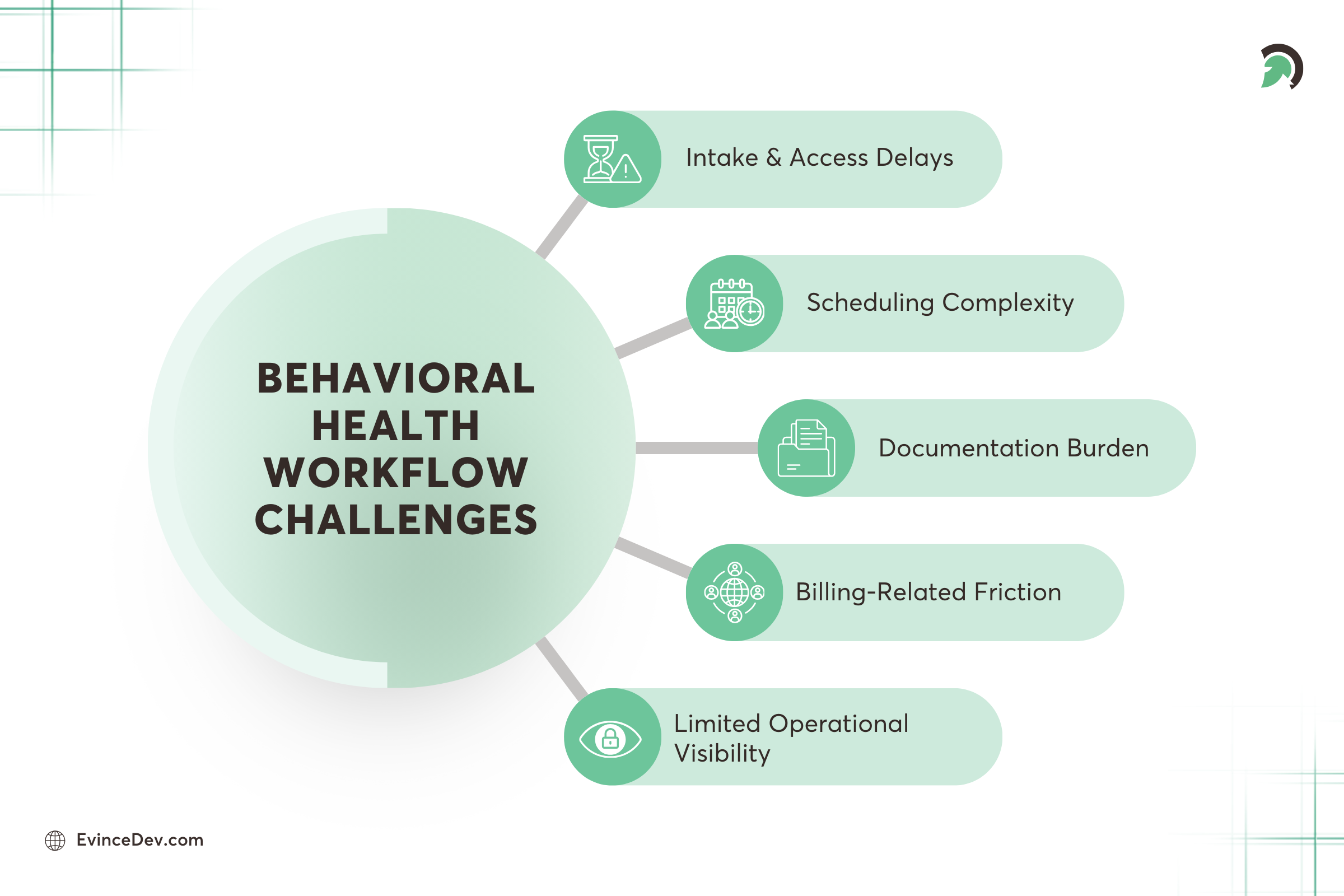 BEHAVIORAL HEALTH WORKFLOW CHALLENGES

Intake & Access Delays

Scheduling Complexity

Documentation Burden

Billing-Related Friction

Limited Operational Visibility

EvinceDev.com